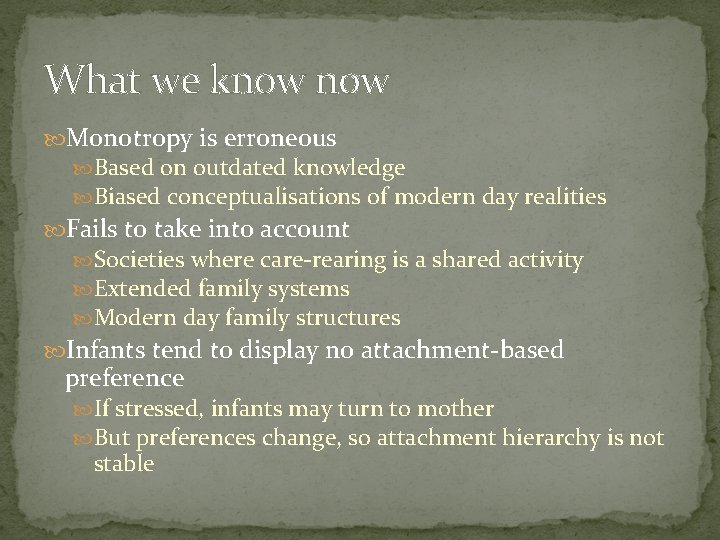 What we know now

Monotropy is erroneous
Based on outdated knowledge
Biased conceptualisations of modern day realities

Fails to take into account
Societies where care-rearing is a shared activity
Extended family systems
Modern day family structures

Infants tend to display no attachment-based preference
If stressed, infants may turn to mother
But preferences change, so attachment hierarchy is not stable